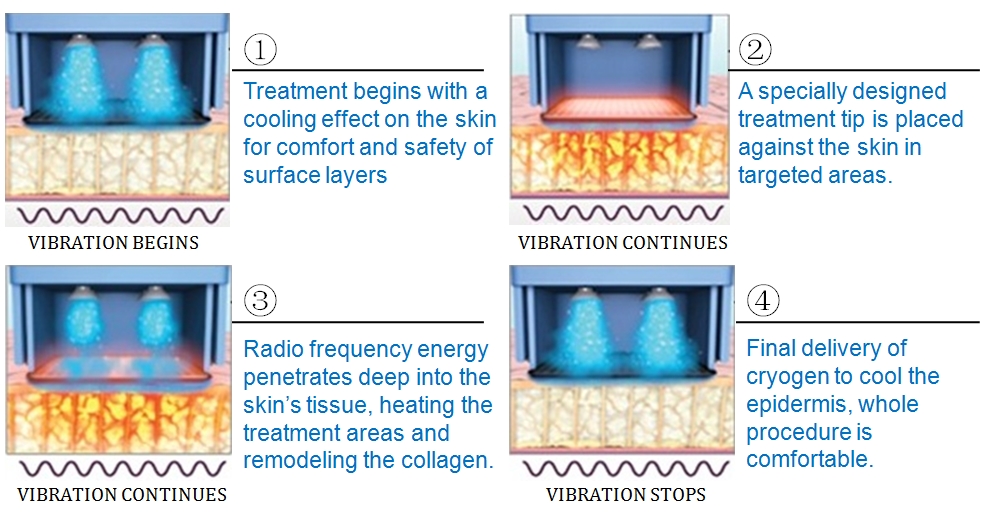 ①

Treatment begins with a cooling effect on the skin for comfort and safety of surface layers

VIBRATION BEGINS

②

A specially designed treatment tip is placed against the skin in targeted areas.

VIBRATION CONTINUES

③

Radio frequency energy penetrates deep into the skin's tissue, heating the treatment areas and remodeling the collagen.

VIBRATION CONTINUES

④

Final delivery of cryogen to cool the epidermis, whole procedure is comfortable.

VIBRATION STOPS